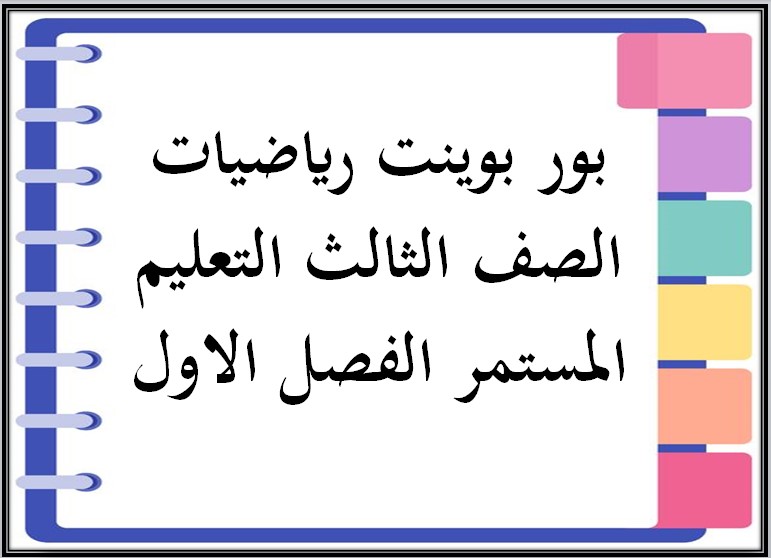 بور بوينت رياضيات الصف الثالث التعليم المستمر الفصل الاول